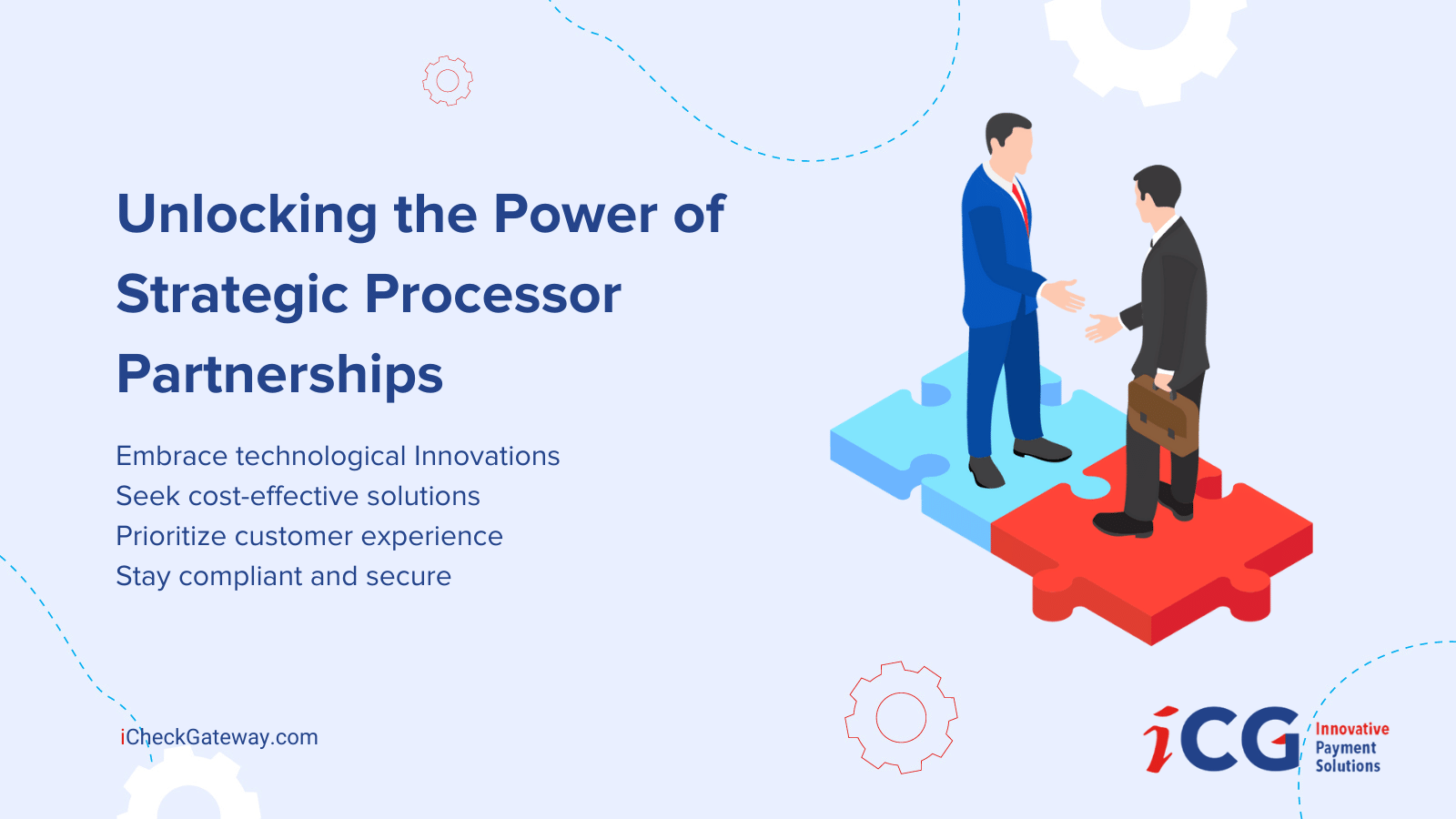 Unlocking the Power of Strategic Processor Partnerships

Embrace technological Innovations
Seek cost-effective solutions
Prioritize customer experience
Stay compliant and secure

iCheckGateway.com

iCG Innovative Payment Solutions